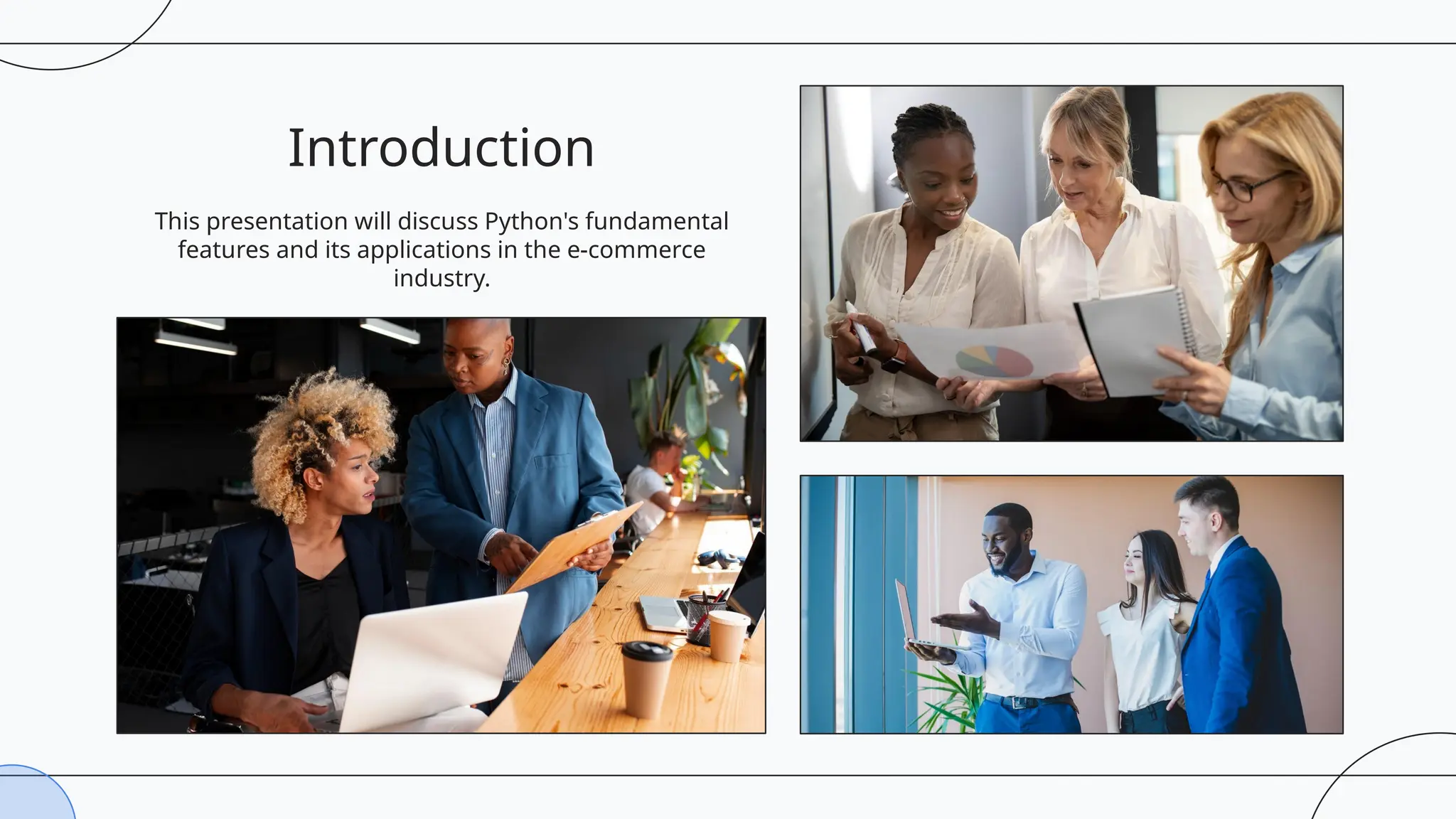 Introduction

This presentation will discuss Python's fundamental features and its applications in the e-commerce industry.